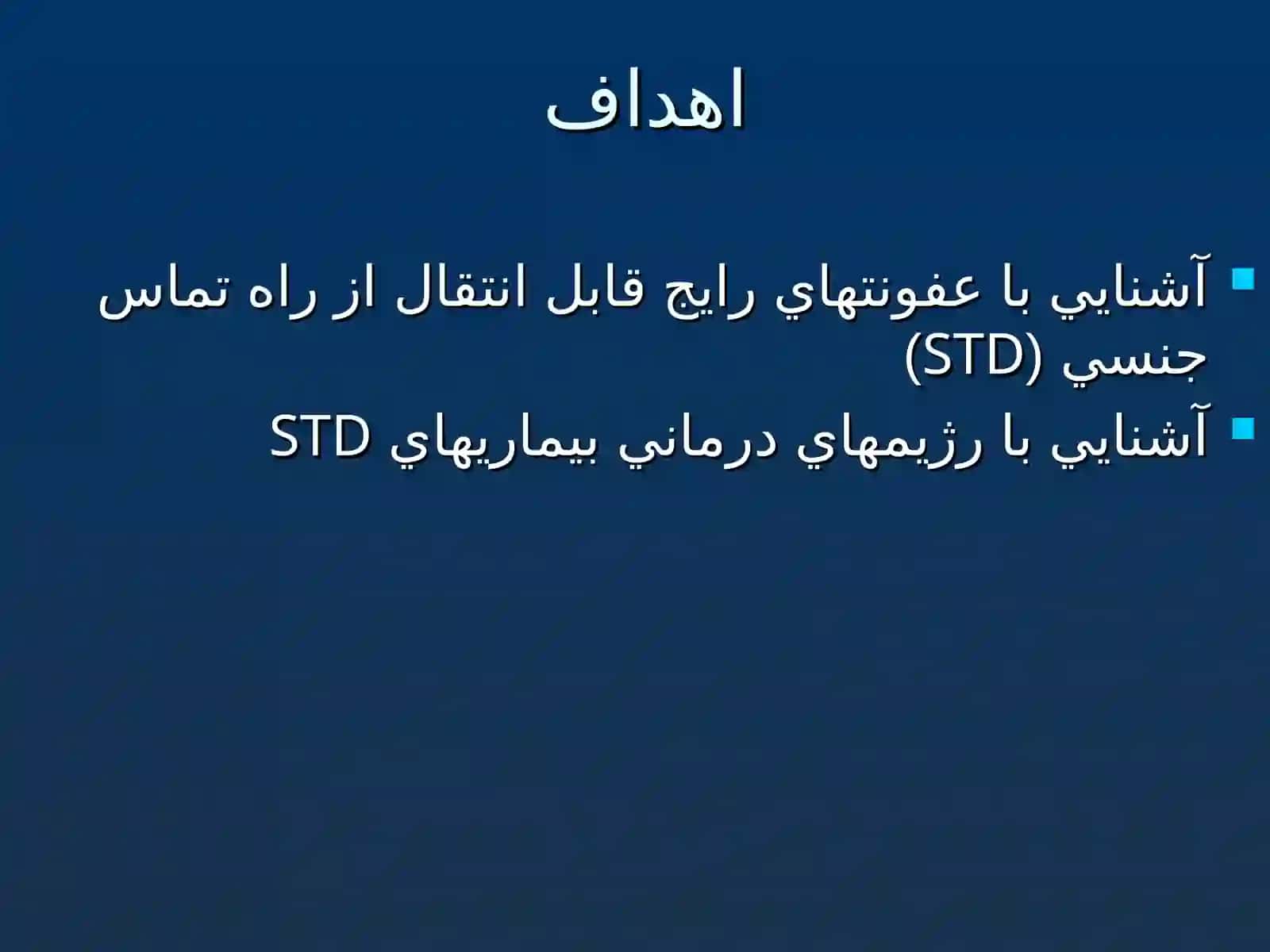 اهداف

آشنايي با عفونتهاي رايج قابل انتقال از راه تماس جنسي (STD)

آشنايي با رژيمهاي درماني بيماريهاي STD